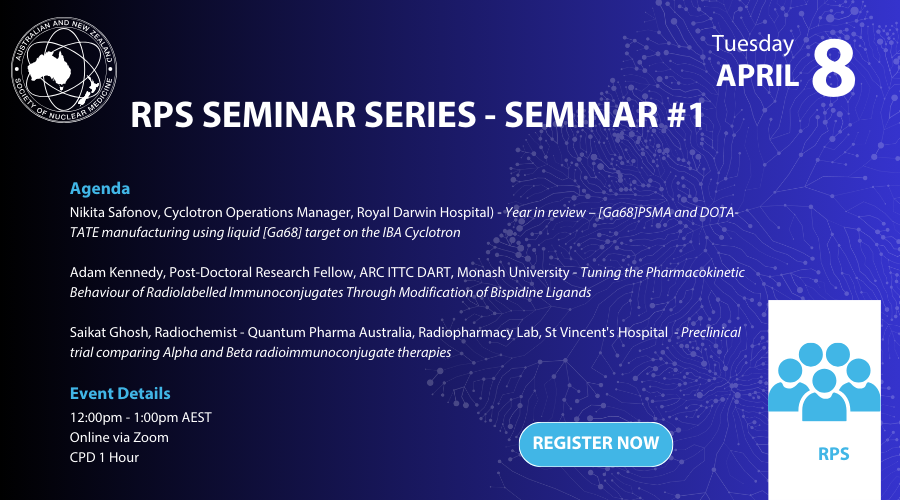 AUSTRALIAN AND NEW ZEALAND SOCIETY OF NUCLEAR MEDICINE

Tuesday
APRIL 8

RPS SEMINAR SERIES - SEMINAR #1

Agenda
Nikita Safonov, Cyclotron Operations Manager, Royal Darwin Hospital) - Year in review – [Ga68]PSMA and DOTA-TATE manufacturing using liquid [Ga68] target on the IBA Cyclotron

Adam Kennedy, Post-Doctoral Research Fellow, ARC ITTC DART, Monash University - Tuning the Pharmacokinetic Behaviour of Radiolabelled Immunoconjugates Through Modification of Bispidine Ligands

Saikat Ghosh, Radiochemist - Quantum Pharma Australia, Radiopharmacy Lab, St Vincent's Hospital - Preclinical trial comparing Alpha and Beta radioimmunoconjugate therapies

Event Details
12:00pm - 1:00pm AEST
Online via Zoom
CPD 1 Hour

REGISTER NOW

RPS